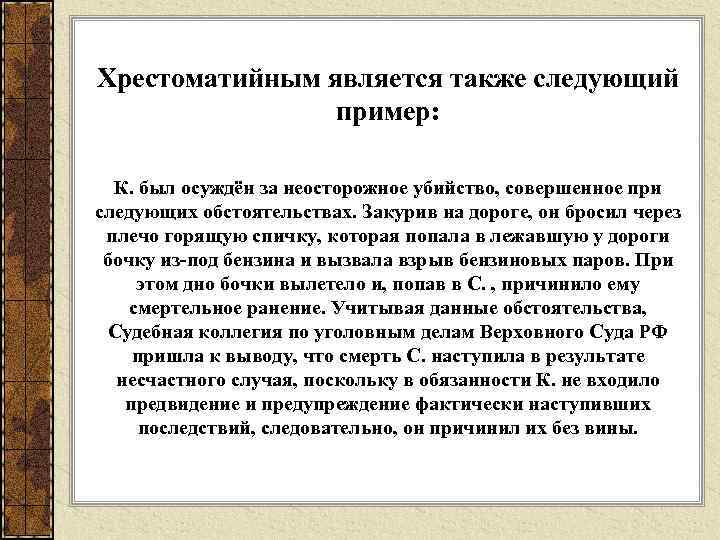 Хрестоматийным является также следующий пример:

К. был осуждён за неосторожное убийство, совершенное при следующих обстоятельствах. Закурив на дороге, он бросил через плечо горящую спичку, которая попала в лежавшую у дороги бочку из-под бензина и вызвала взрыв бензиновых паров. При этом дно бочки вылетело и, попав в С. , причинило ему смертельное ранение. Учитывая данные обстоятельства, Судебная коллегия по уголовным делам Верховного Суда РФ пришла к выводу, что смерть С. наступила в результате несчастного случая, поскольку в обязанности К. не входило предвидение и предупреждение фактически наступивших последствий, следовательно, он причинил их без вины.